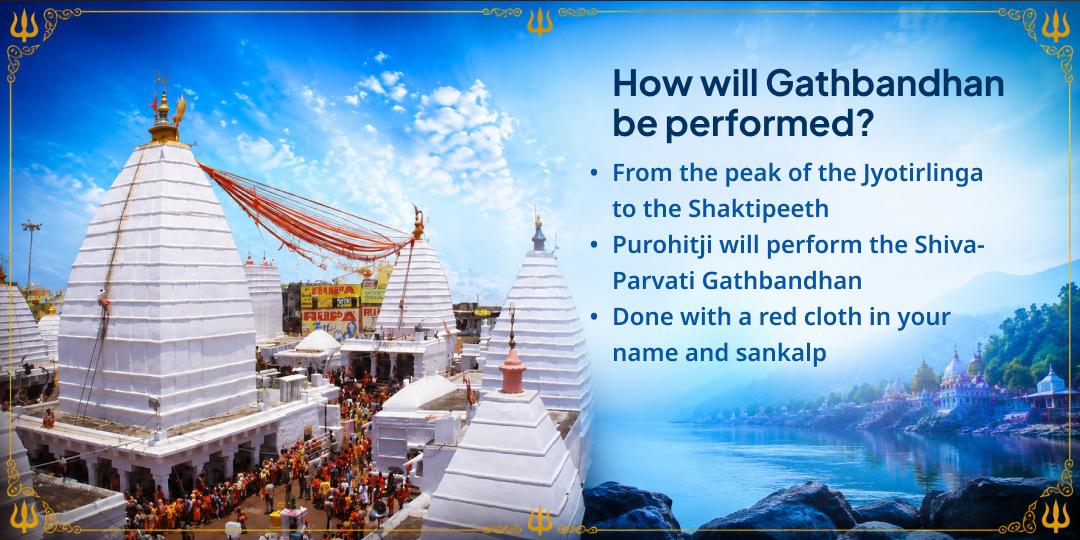 How will Gathbandhan be performed?

• From the peak of the Jyotirlinga to the Shaktipeeth
• Purohitji will perform the Shiva-Parvati Gathbandhan
• Done with a red cloth in your name and sankalp